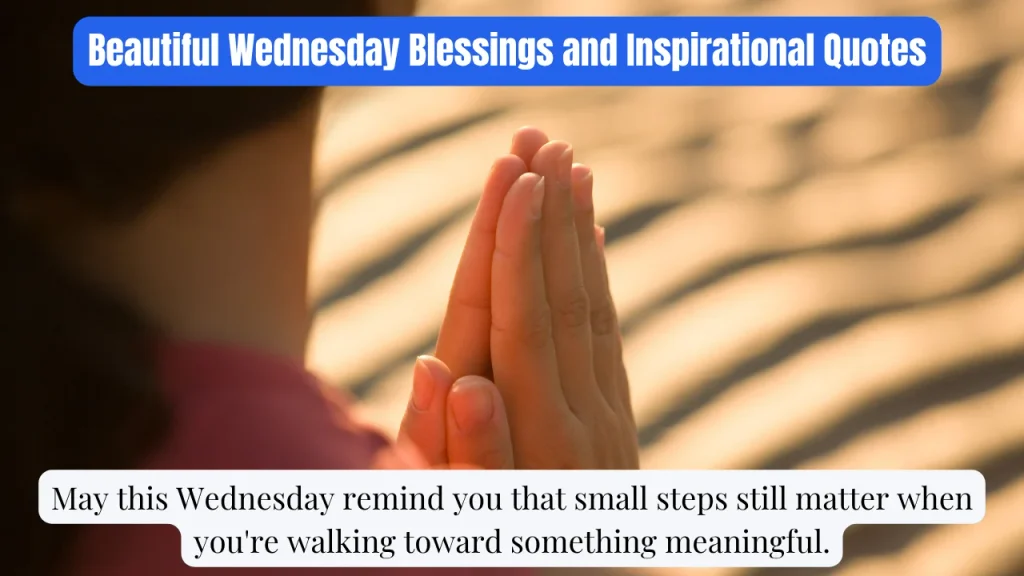 Beautiful Wednesday Blessings and Inspirational Quotes

May this Wednesday remind you that small steps still matter when you're walking toward something meaningful.